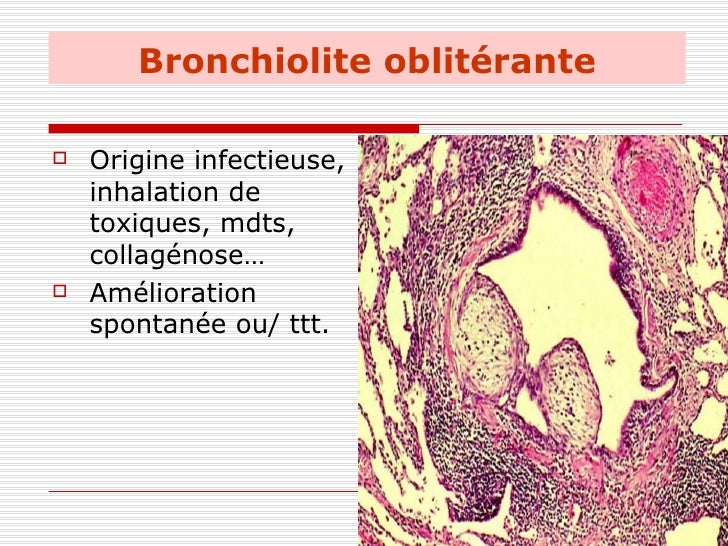 Bronchiolite oblitérante

Origine infectieuse, inhalation de toxiques, mdts, collagénose…

Amélioration spontanée ou/ ttt.